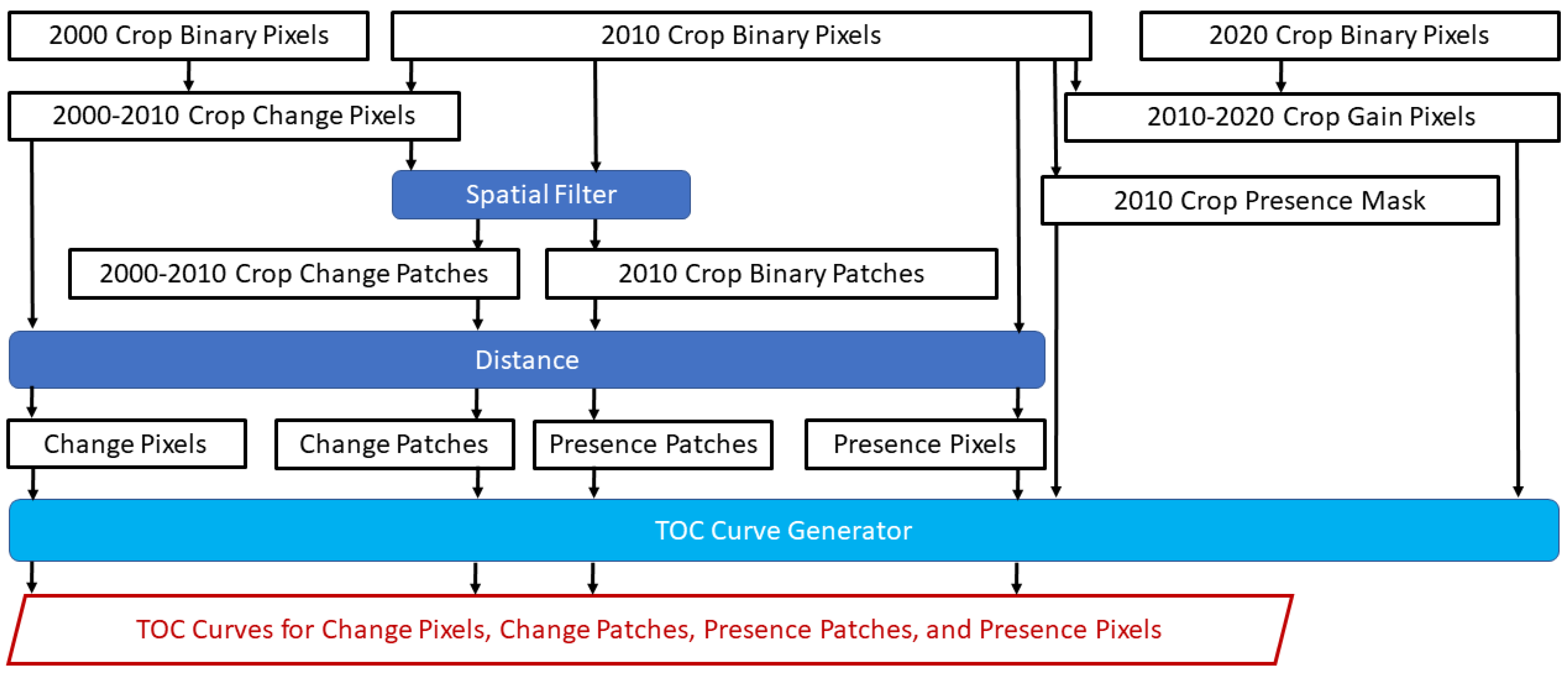 2000 Crop Binary Pixels

2010 Crop Binary Pixels

2020 Crop Binary Pixels

2000-2010 Crop Change Pixels

2010-2020 Crop Gain Pixels

Spatial Filter

2010 Crop Presence Mask

2000-2010 Crop Change Patches

2010 Crop Binary Patches

Distance

Change Pixels

Change Patches

Presence Patches

Presence Pixels

TOC Curve Generator

TOC Curves for Change Pixels, Change Patches, Presence Patches, and Presence Pixels